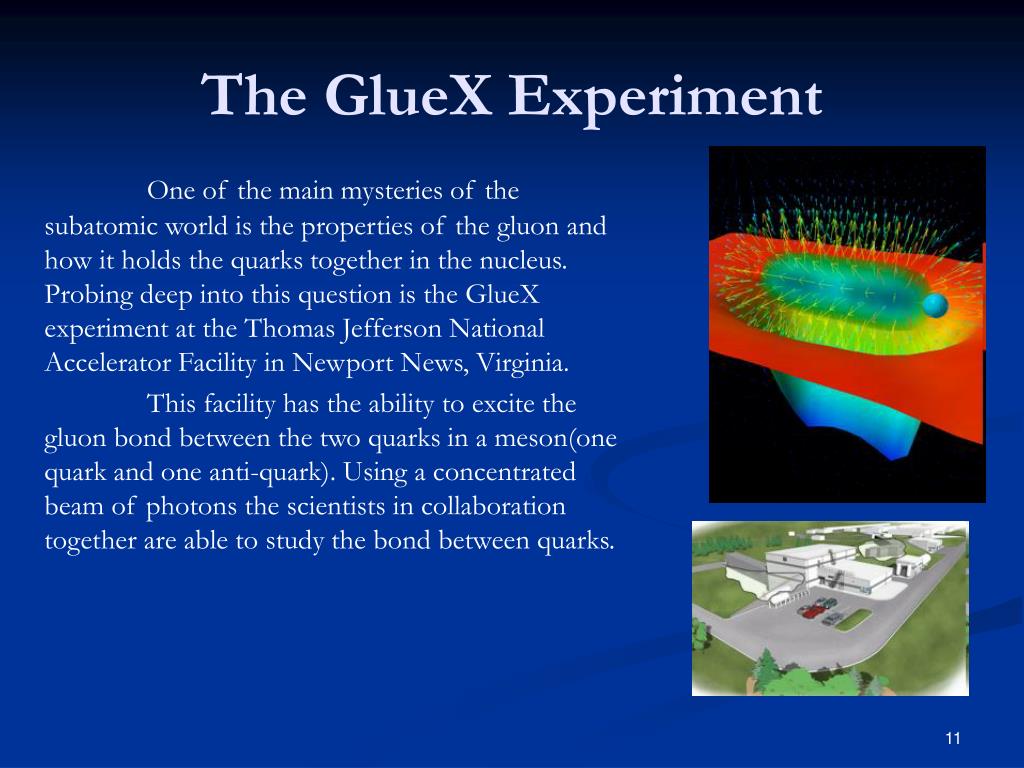 The GlueX Experiment

One of the main mysteries of the subatomic world is the properties of the gluon and how it holds the quarks together in the nucleus. Probing deep into this question is the GlueX experiment at the Thomas Jefferson National Accelerator Facility in Newport News, Virginia.

This facility has the ability to excite the gluon bond between the two quarks in a meson(one quark and one anti-quark). Using a concentrated beam of photons the scientists in collaboration together are able to study the bond between quarks.

11